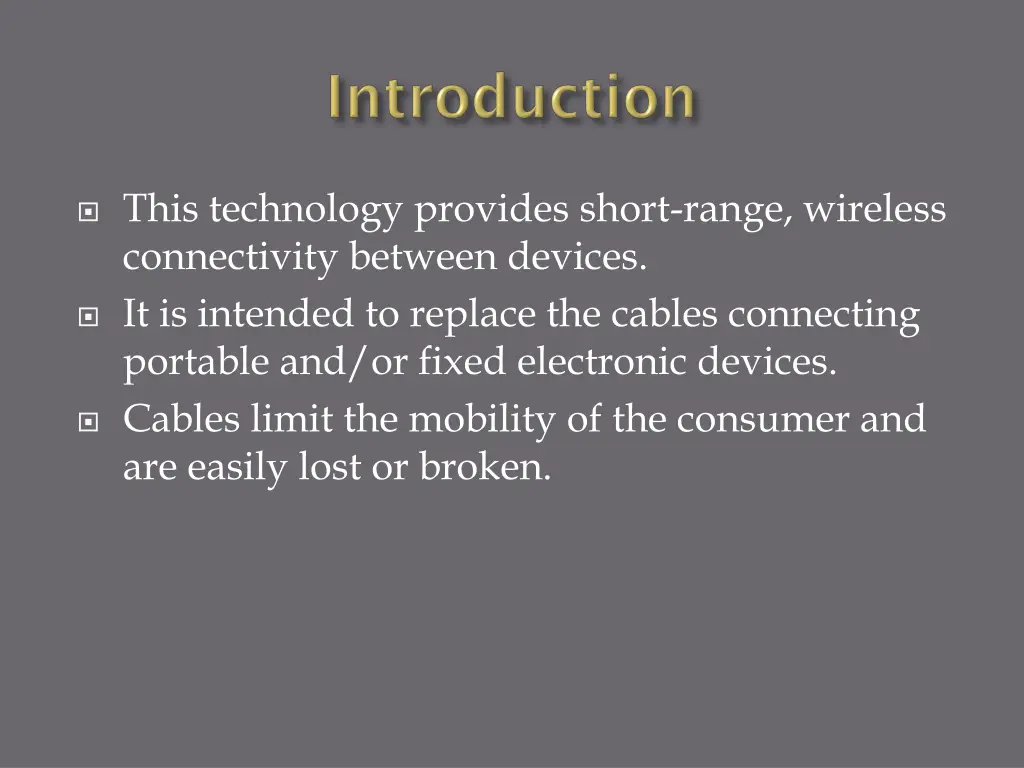 Introduction

This technology provides short-range, wireless connectivity between devices.

It is intended to replace the cables connecting portable and/or fixed electronic devices.

Cables limit the mobility of the consumer and are easily lost or broken.